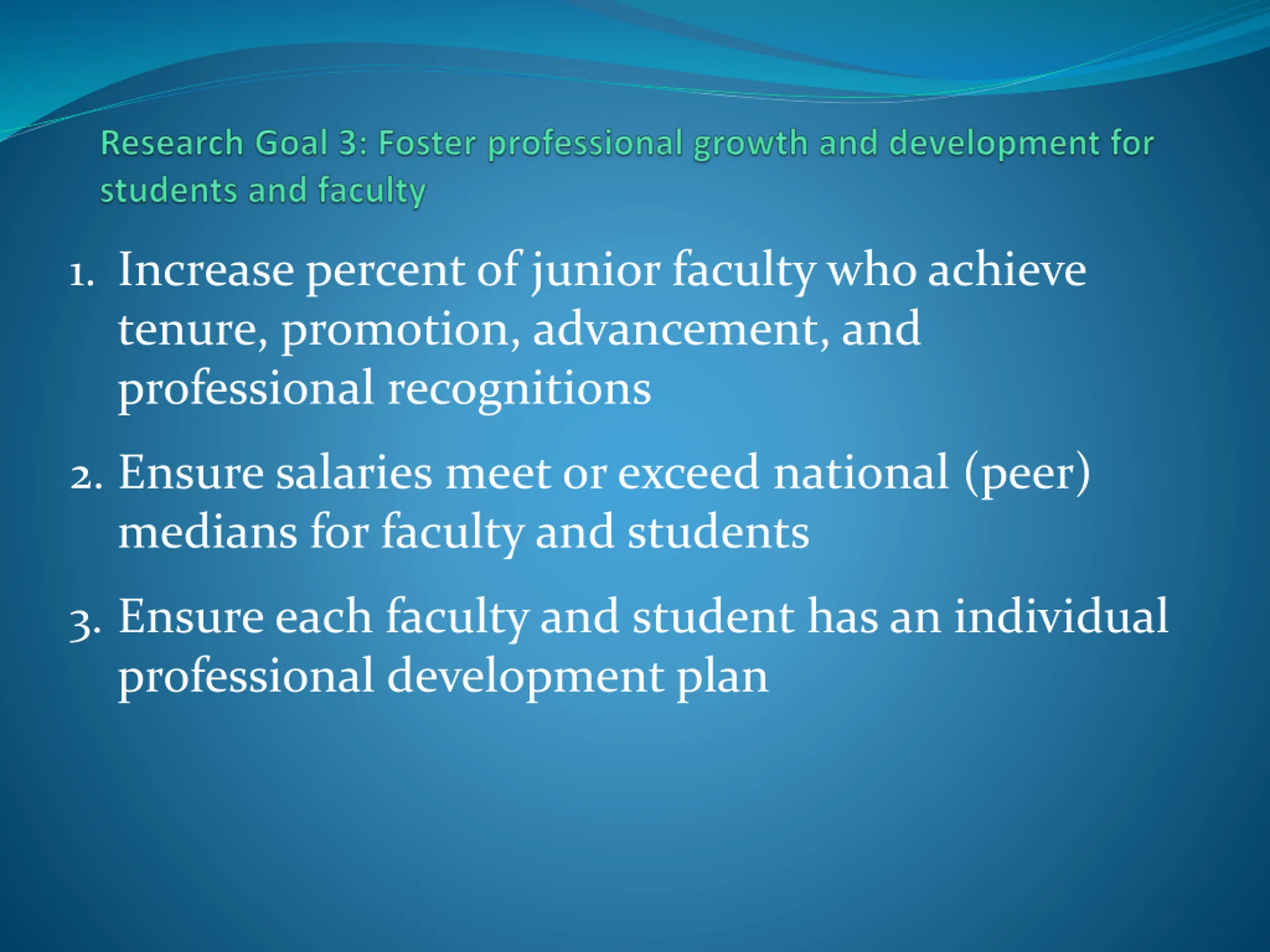 Research Goal 3: Foster professional growth and development for students and faculty

1. Increase percent of junior faculty who achieve tenure, promotion, advancement, and professional recognitions

2. Ensure salaries meet or exceed national (peer) medians for faculty and students

3. Ensure each faculty and student has an individual professional development plan